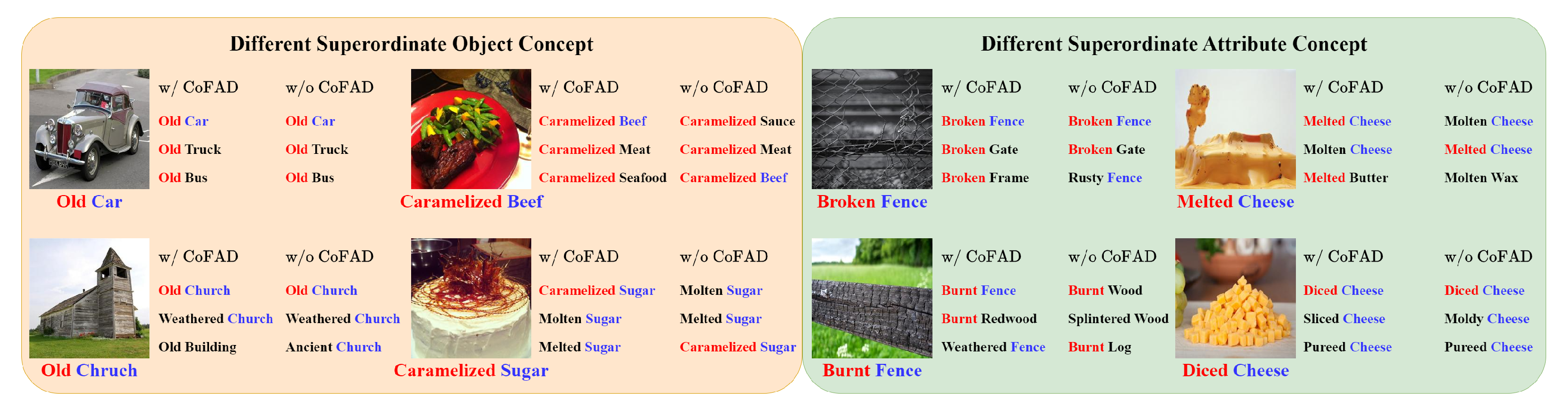 Different Superordinate Object Concept

Old Car

| w/ CoFAD | w/o CoFAD |
|---|---|
| Old Car | Old Car |
| Old Truck | Old Truck |
| Old Bus | Old Bus |

Caramelized Beef

| w/ CoFAD | w/o CoFAD |
|---|---|
| Caramelized Beef | Caramelized Sauce |
| Caramelized Meat | Caramelized Meat |
| Caramelized Seafood | Caramelized Beef |

Old Chruch

| w/ CoFAD | w/o CoFAD |
|---|---|
| Old Church | Old Church |
| Weathered Church | Weathered Church |
| Old Building | Ancient Church |

Caramelized Sugar

| w/ CoFAD | w/o CoFAD |
|---|---|
| Caramelized Sugar | Molten Sugar |
| Molten Sugar | Melted Sugar |
| Melted Sugar | Caramelized Sugar |

Different Superordinate Attribute Concept

Broken Fence

| w/ CoFAD | w/o CoFAD |
|---|---|
| Broken Fence | Broken Fence |
| Broken Gate | Broken Gate |
| Broken Frame | Rusty Fence |

Melted Cheese

| w/ CoFAD | w/o CoFAD |
|---|---|
| Melted Cheese | Molten Cheese |
| Molten Cheese | Melted Cheese |
| Melted Butter | Molten Wax |

Burnt Fence

| w/ CoFAD | w/o CoFAD |
|---|---|
| Burnt Fence | Burnt Wood |
| Burnt Redwood | Splintered Wood |
| Weathered Fence | Burnt Log |

Diced Cheese

| w/ CoFAD | w/o CoFAD |
|---|---|
| Diced Cheese | Diced Cheese |
| Sliced Cheese | Moldy Cheese |
| Pureed Cheese | Pureed Cheese |